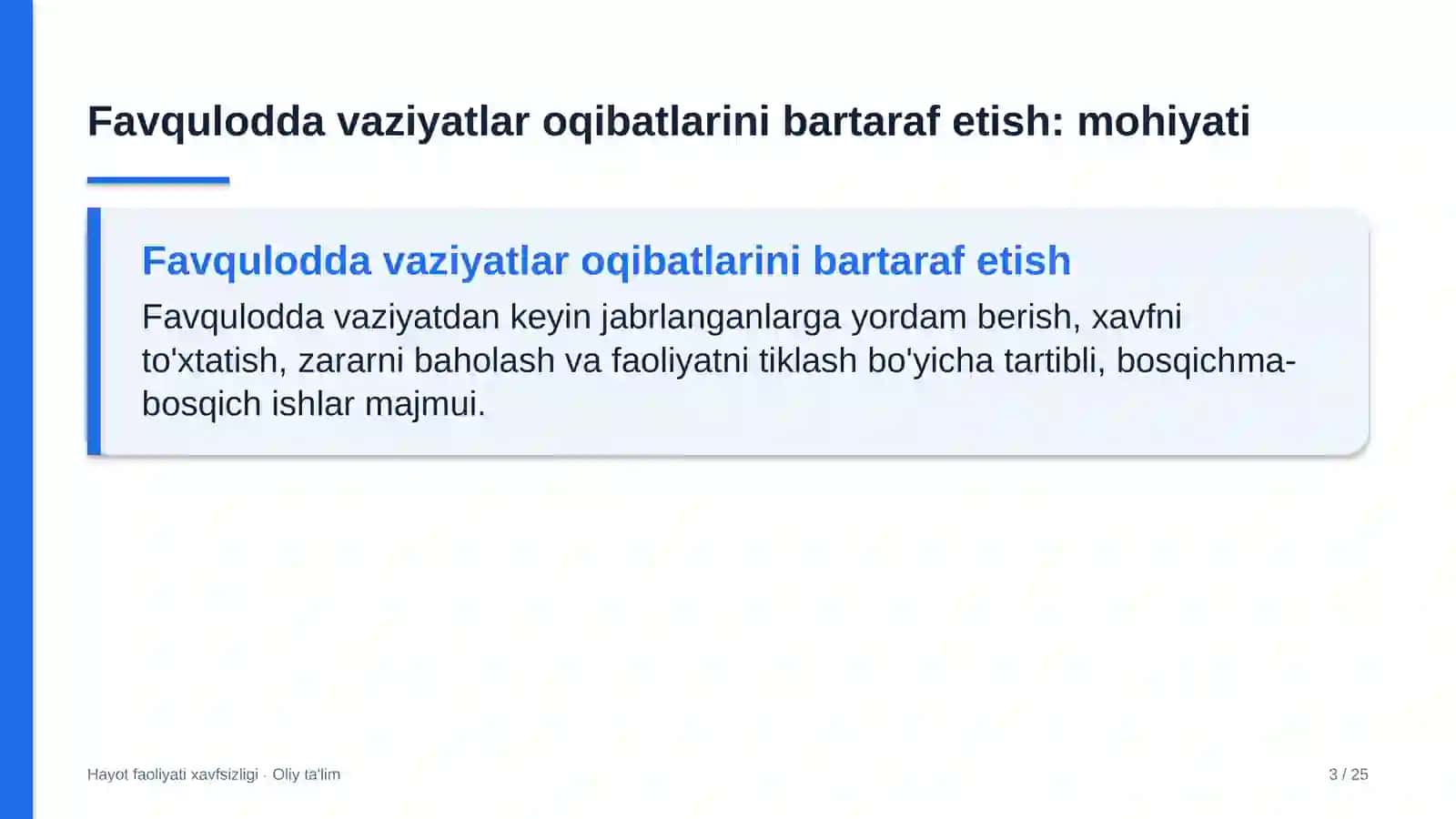 Favqulodda vaziyatlar oqibatlarini bartaraf etish: mohiyati

Favqulodda vaziyatlar oqibatlarini bartaraf etish

Favqulodda vaziyatdan keyin jabrlanganlarga yordam berish, xavfni to'xtatish, zararni baholash va faoliyatni tiklash bo'yicha tartibli, bosqichma-bosqich ishlar majmui.

Hayot faoliyati xavfsizligi · Oliy ta'lim

3 / 25